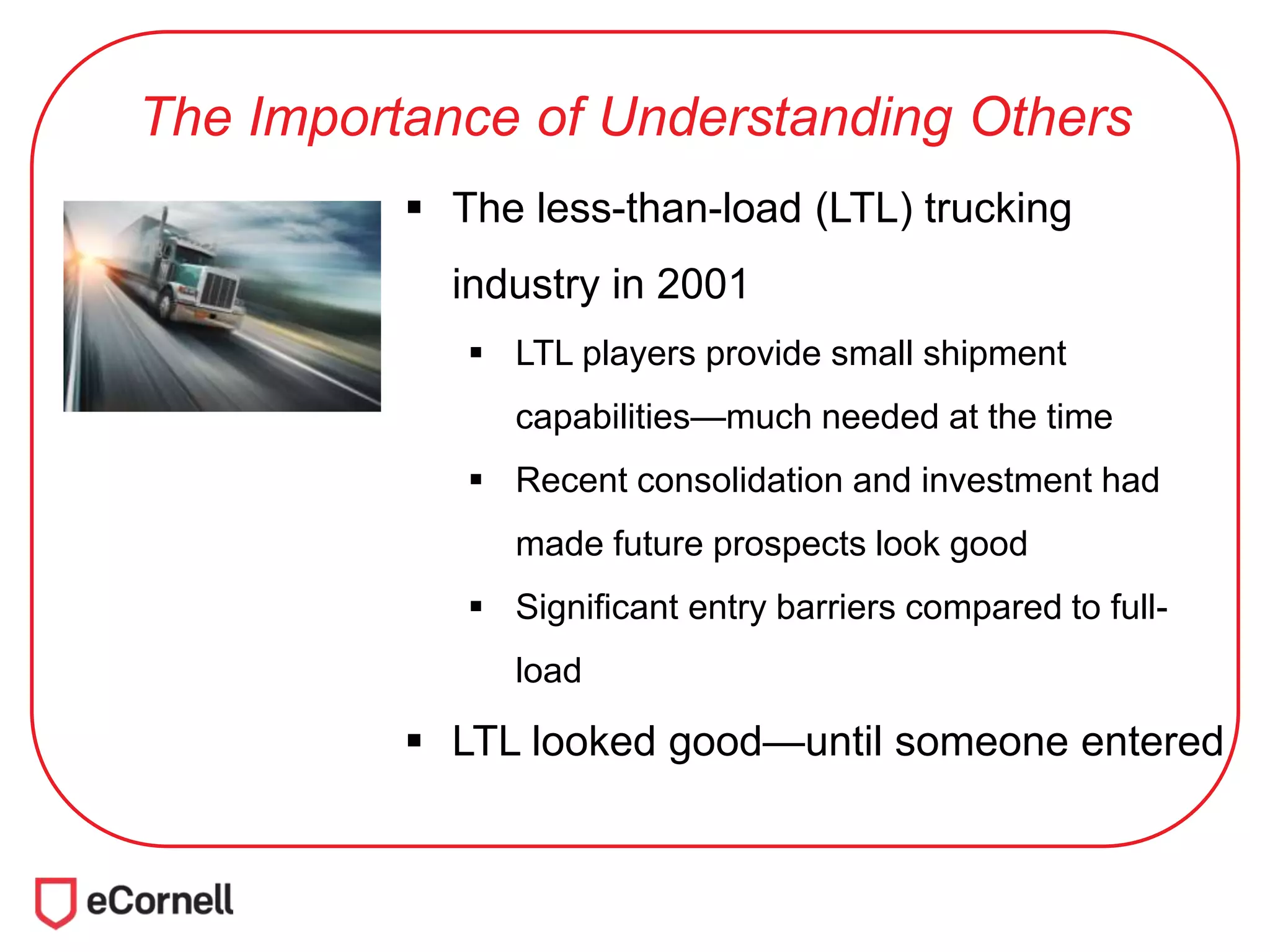 The Importance of Understanding Others

▪ The less-than-load (LTL) trucking industry in 2001

▪ LTL players provide small shipment capabilities—much needed at the time

▪ Recent consolidation and investment had made future prospects look good

▪ Significant entry barriers compared to full-load

▪ LTL looked good—until someone entered

eCornell